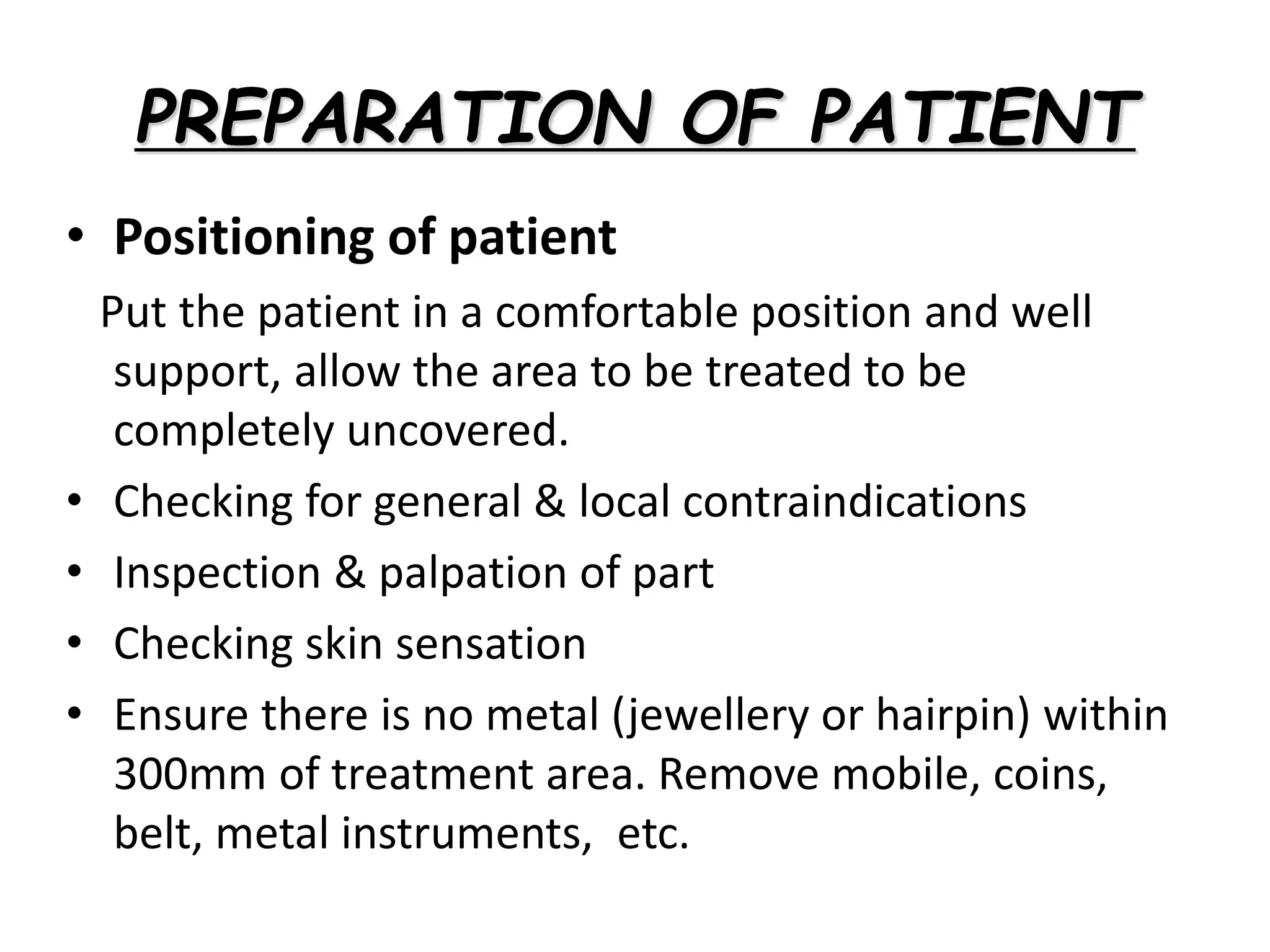 PREPARATION OF PATIENT

• Positioning of patient

Put the patient in a comfortable position and well support, allow the area to be treated to be completely uncovered.

• Checking for general & local contraindications
• Inspection & palpation of part
• Checking skin sensation
• Ensure there is no metal (jewellery or hairpin) within 300mm of treatment area. Remove mobile, coins, belt, metal instruments, etc.